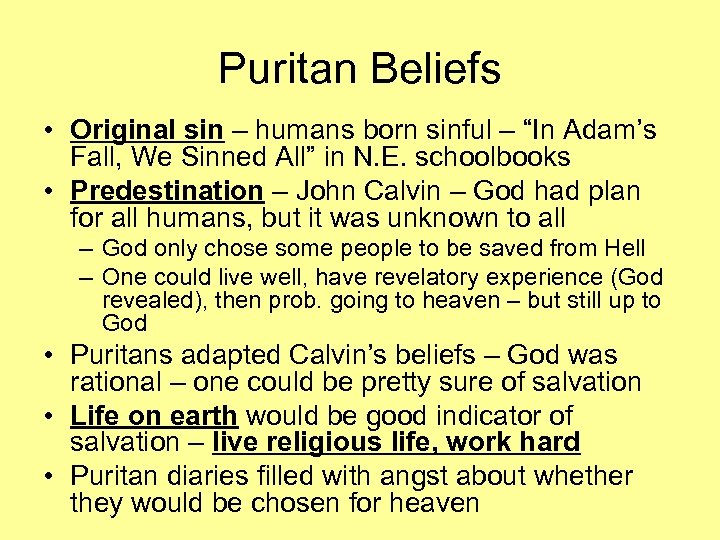 Puritan Beliefs

• Original sin – humans born sinful – “In Adam’s Fall, We Sinned All” in N.E. schoolbooks
• Predestination – John Calvin – God had plan for all humans, but it was unknown to all
  – God only chose some people to be saved from Hell
  – One could live well, have revelatory experience (God revealed), then prob. going to heaven – but still up to God
• Puritans adapted Calvin’s beliefs – God was rational – one could be pretty sure of salvation
• Life on earth would be good indicator of salvation – live religious life, work hard
• Puritan diaries filled with angst about whether they would be chosen for heaven